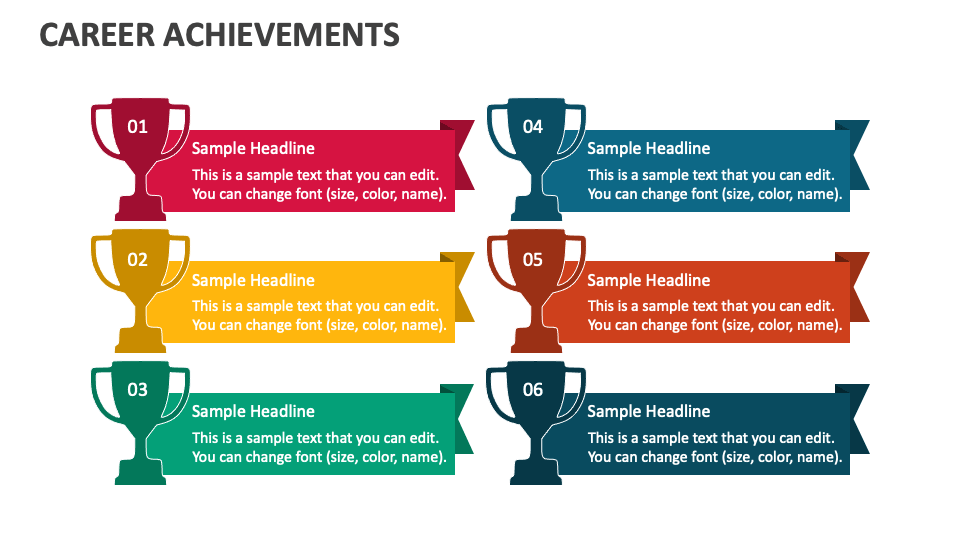 CAREER ACHIEVEMENTS

01
Sample Headline
This is a sample text that you can edit. You can change font (size, color, name).

02
Sample Headline
This is a sample text that you can edit. You can change font (size, color, name).

03
Sample Headline
This is a sample text that you can edit. You can change font (size, color, name).

04
Sample Headline
This is a sample text that you can edit. You can change font (size, color, name).

05
Sample Headline
This is a sample text that you can edit. You can change font (size, color, name).

06
Sample Headline
This is a sample text that you can edit. You can change font (size, color, name).